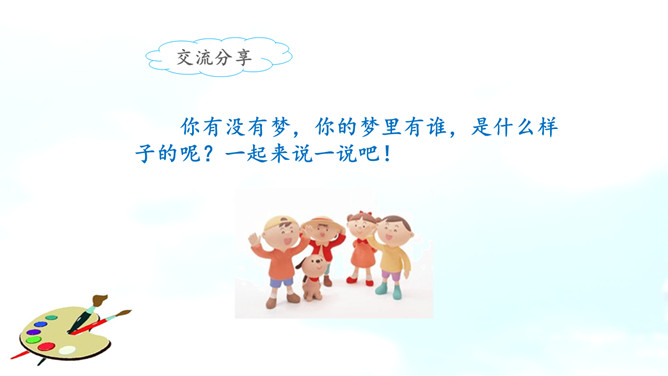 交流分享

你有没有梦，你的梦里有谁，是什么样子的呢？一起来说一说吧！